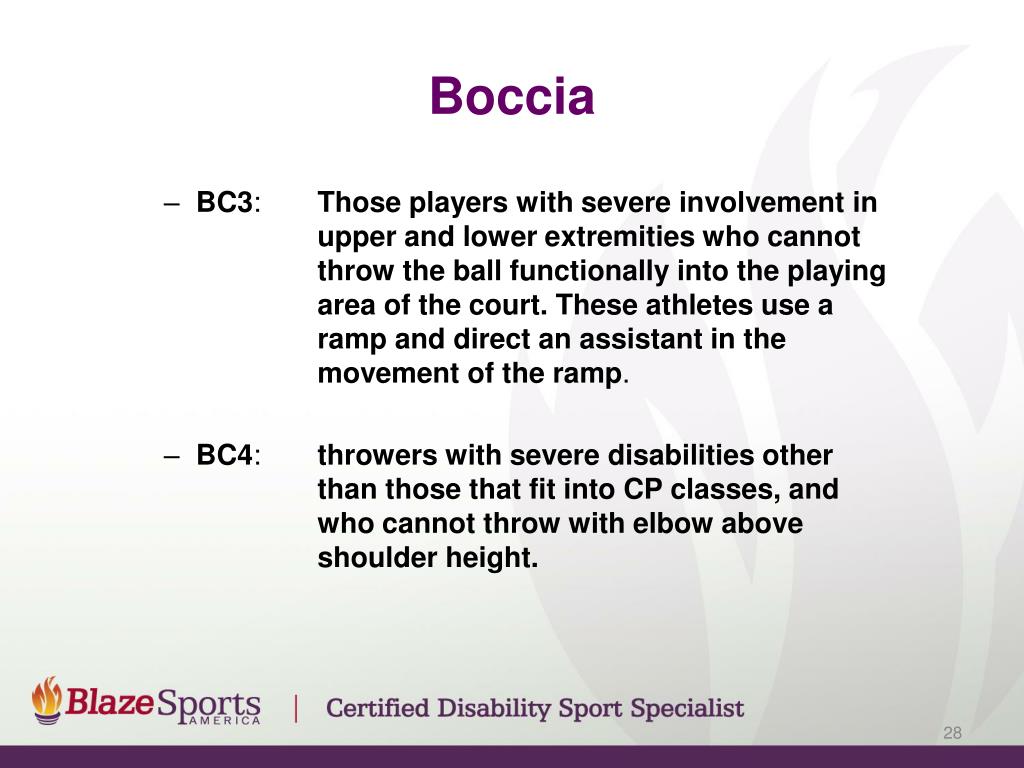 Boccia

– BC3: Those players with severe involvement in upper and lower extremities who cannot throw the ball functionally into the playing area of the court. These athletes use a ramp and direct an assistant in the movement of the ramp.

– BC4: throwers with severe disabilities other than those that fit into CP classes, and who cannot throw with elbow above shoulder height.

BlazeSports AMERICA | Certified Disability Sport Specialist

28